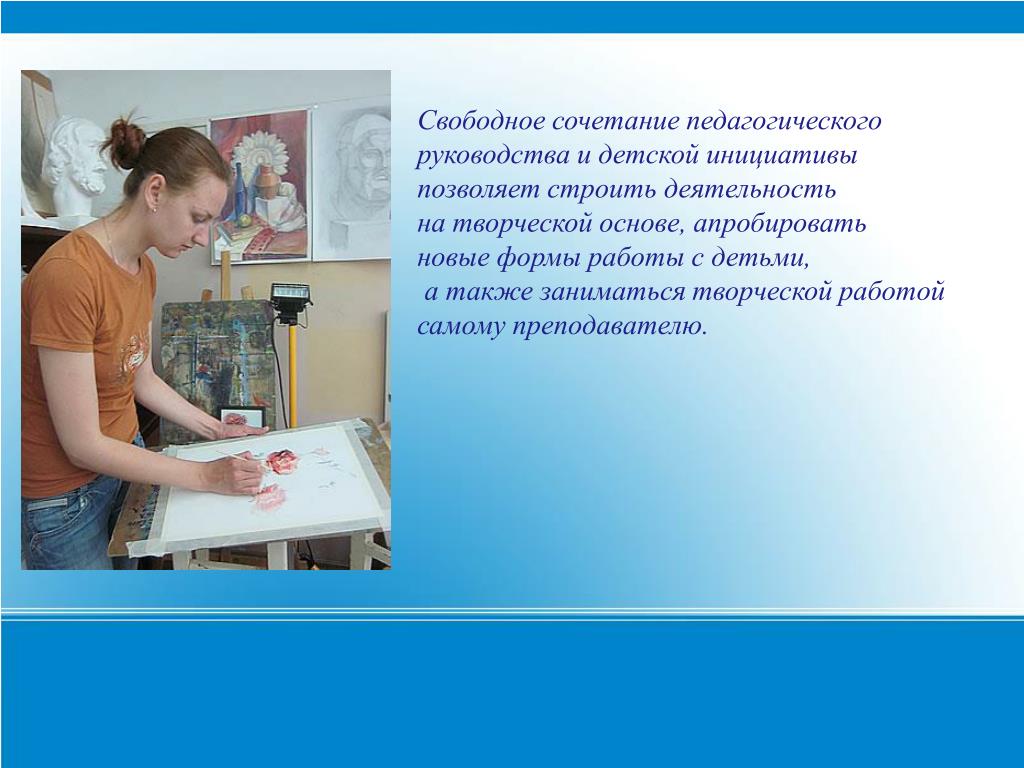 Свободное сочетание педагогического руководства и детской инициативы позволяет строить деятельность на творческой основе, апробировать новые формы работы с детьми, а также заниматься творческой работой самому преподавателю.